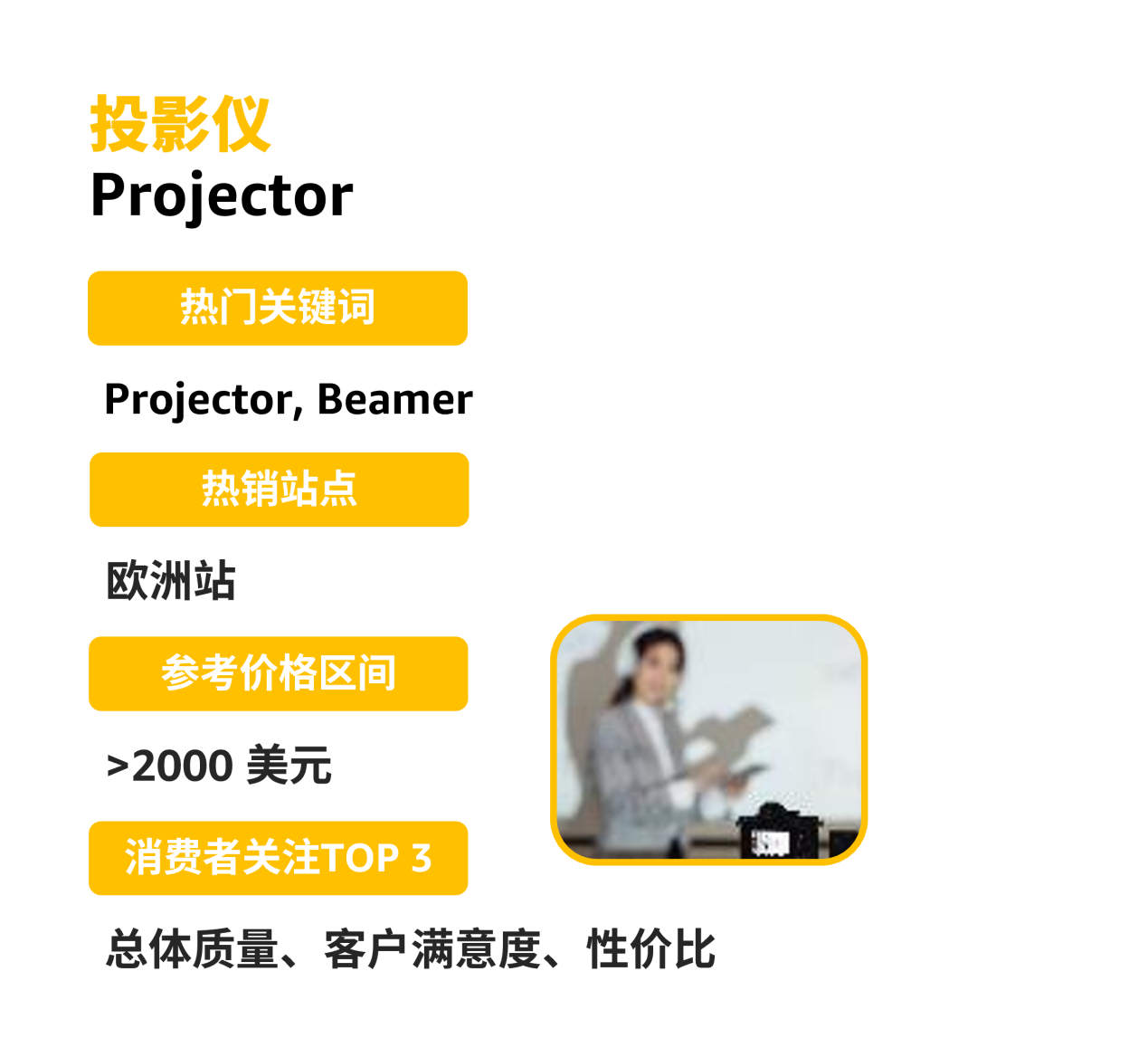 投影仪
Projector

热门关键词

Projector, Beamer

热销站点

欧洲站

参考价格区间

>2000 美元

消费者关注TOP 3

总体质量、客户满意度、性价比